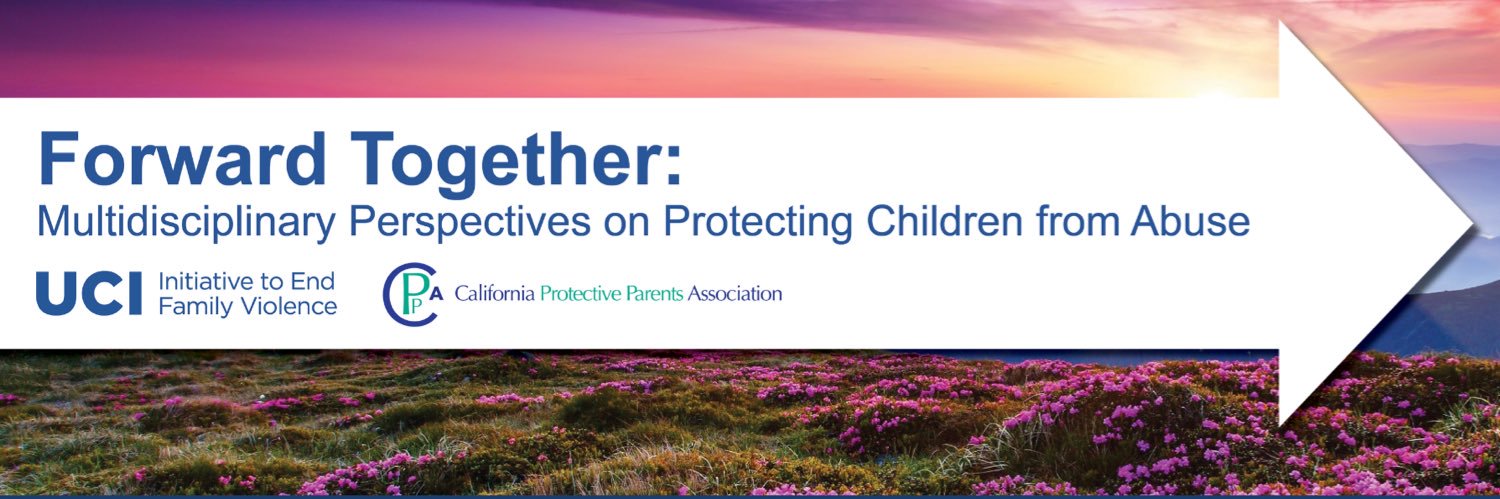 Forward Together:
Multidisciplinary Perspectives on Protecting Children from Abuse

UCI Initiative to End Family Violence

CPPA California Protective Parents Association